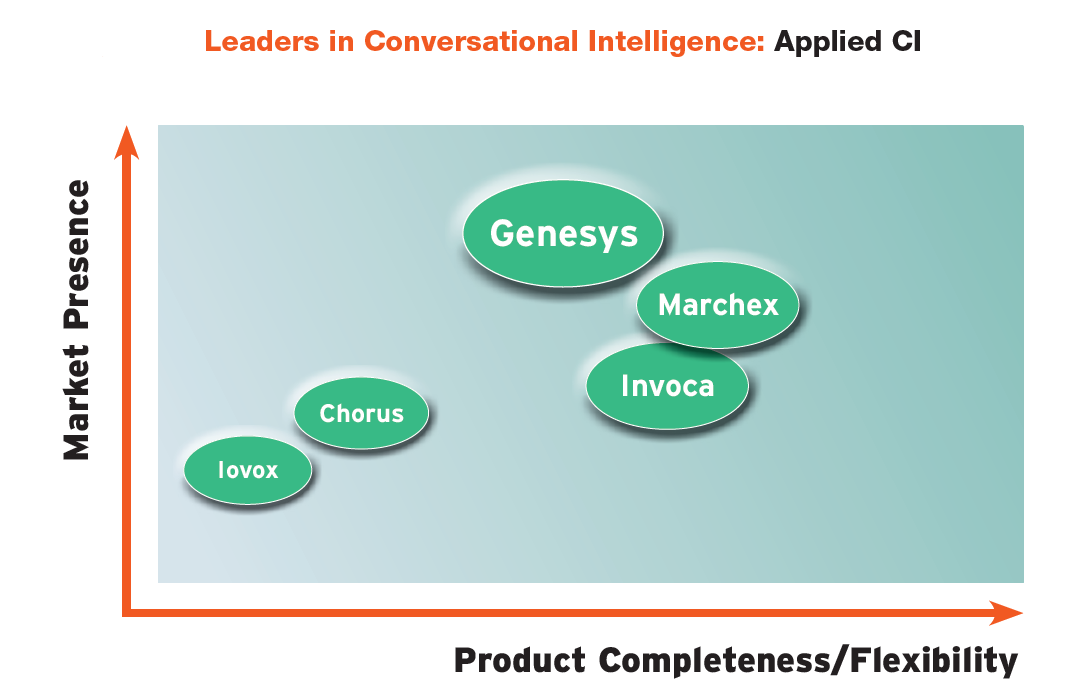 Leaders in Conversational Intelligence: Applied CI

Market Presence

Genesys

Marchex

Invoca

Chorus

Iovox

Product Completeness/Flexibility